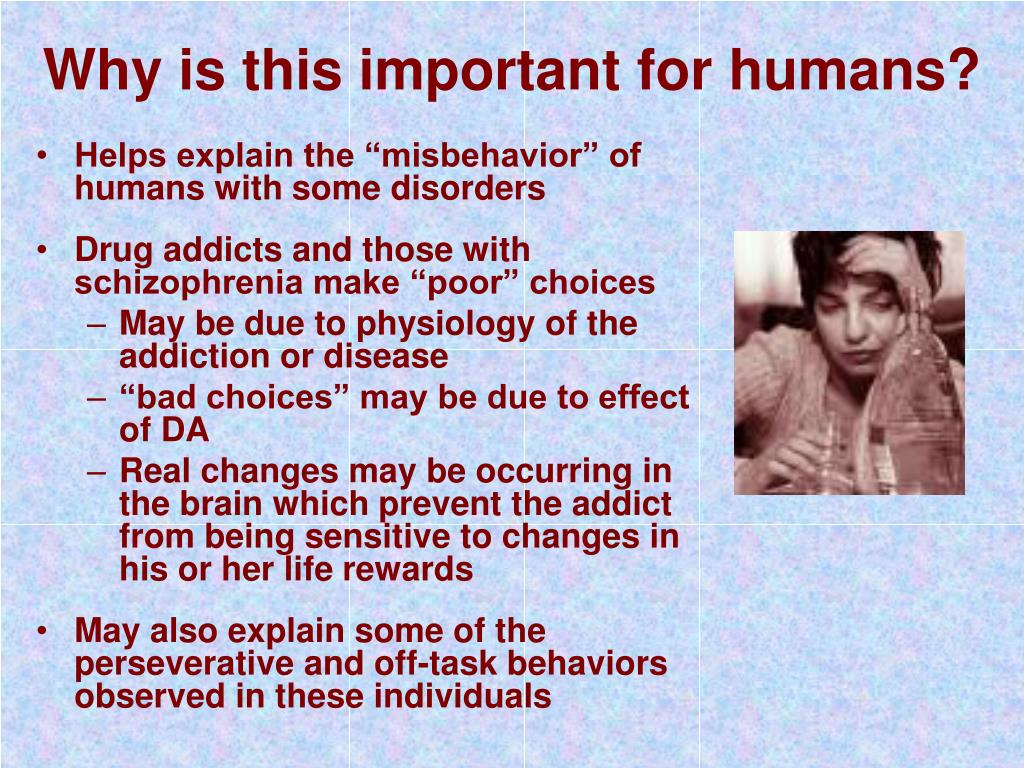 Why is this important for humans?

• Helps explain the “misbehavior” of humans with some disorders

• Drug addicts and those with schizophrenia make “poor” choices
– May be due to physiology of the addiction or disease
– “bad choices” may be due to effect of DA
– Real changes may be occurring in the brain which prevent the addict from being sensitive to changes in his or her life rewards

• May also explain some of the perseverative and off-task behaviors observed in these individuals